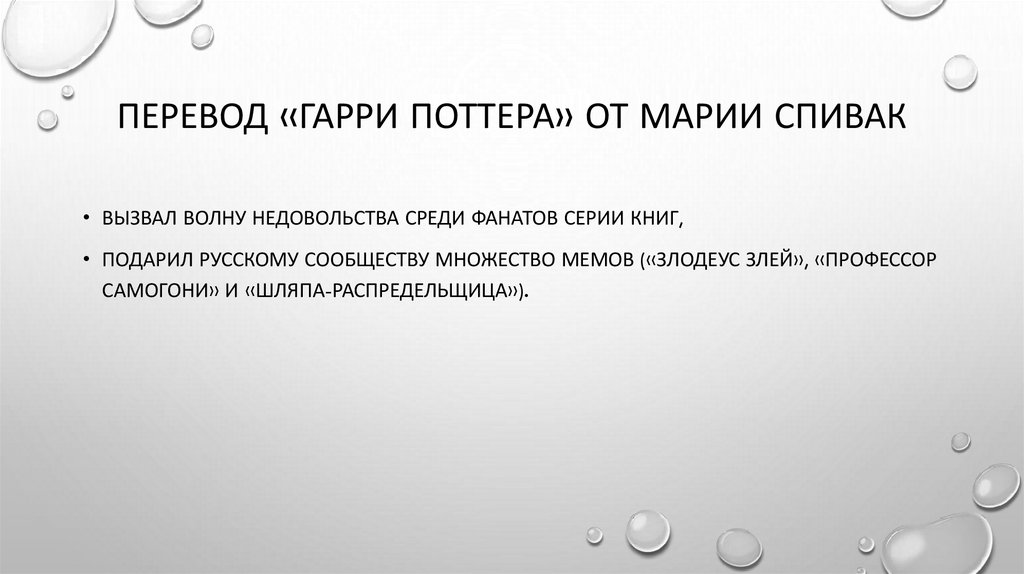 ПЕРЕВОД «ГАРРИ ПОТТЕРА» ОТ МАРИИ СПИВАК

• ВЫЗВАЛ ВОЛНУ НЕДОВОЛЬСТВА СРЕДИ ФАНАТОВ СЕРИИ КНИГ,

• ПОДАРИЛ РУССКОМУ СООБЩЕСТВУ МНОЖЕСТВО МЕМОВ («ЗЛОДЕУС ЗЛЕЙ», «ПРОФЕССОР САМОГОНИ» И «ШЛЯПА-РАСПРЕДЕЛЬЩИЦА»).